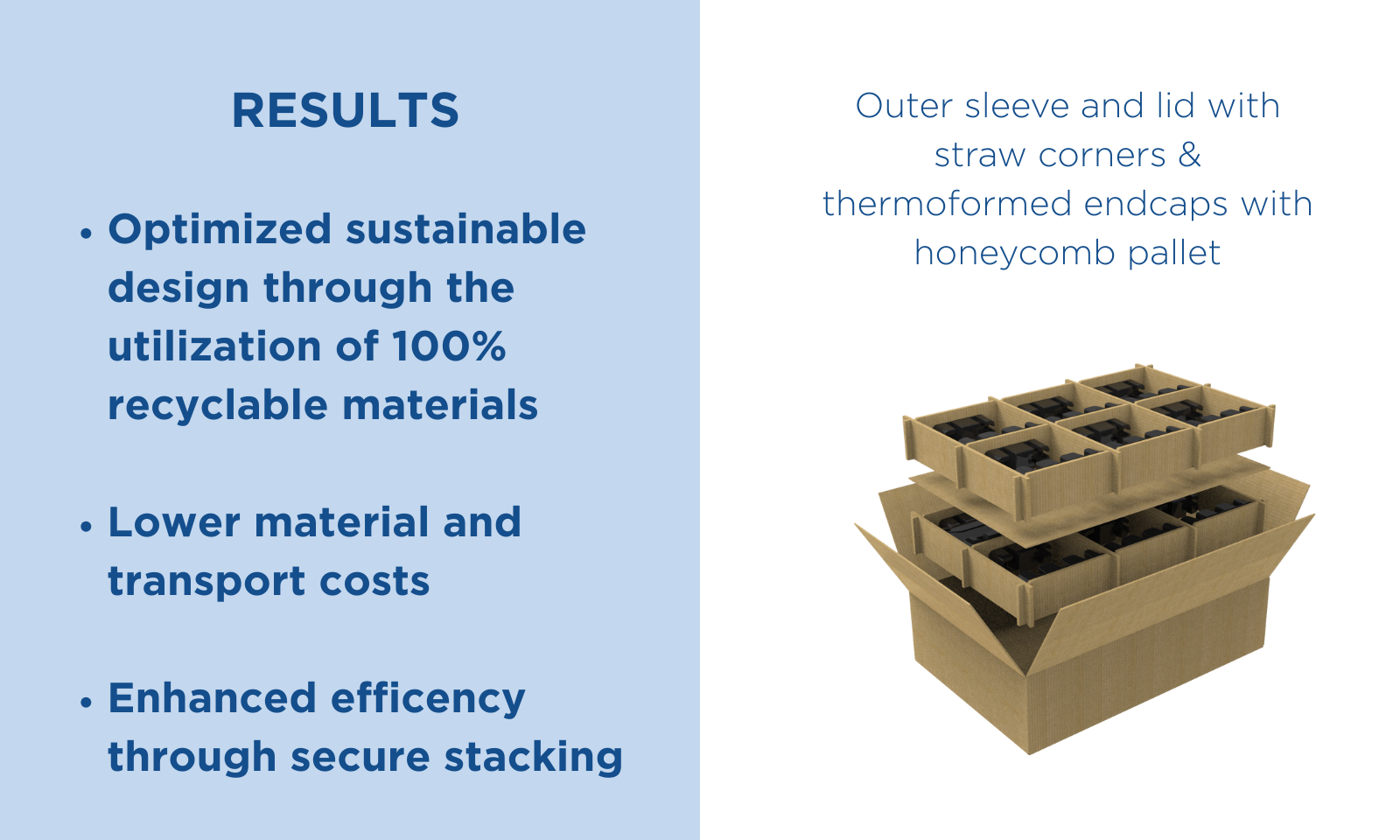 RESULTS

• Optimized sustainable design through the utilization of 100% recyclable materials

• Lower material and transport costs

• Enhanced efficency through secure stacking

Outer sleeve and lid with straw corners & thermoformed endcaps with honeycomb pallet